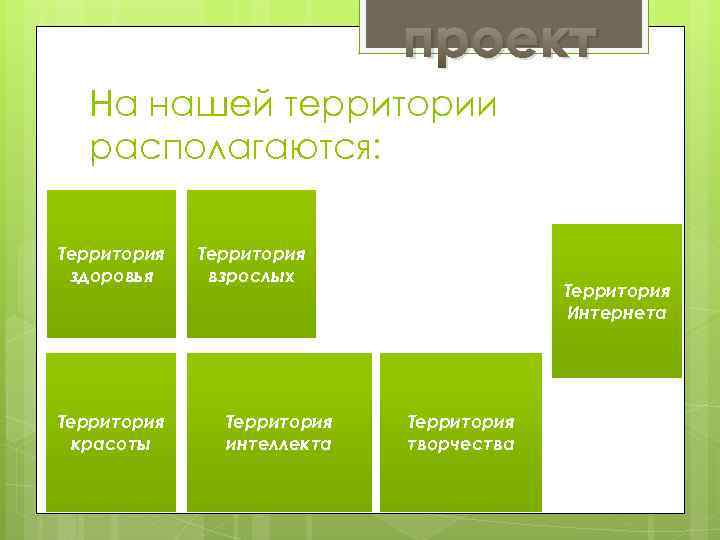 проект

На нашей территории располагаются:

Территория здоровья

Территория взрослых

Территория Интернета

Территория красоты

Территория интеллекта

Территория творчества